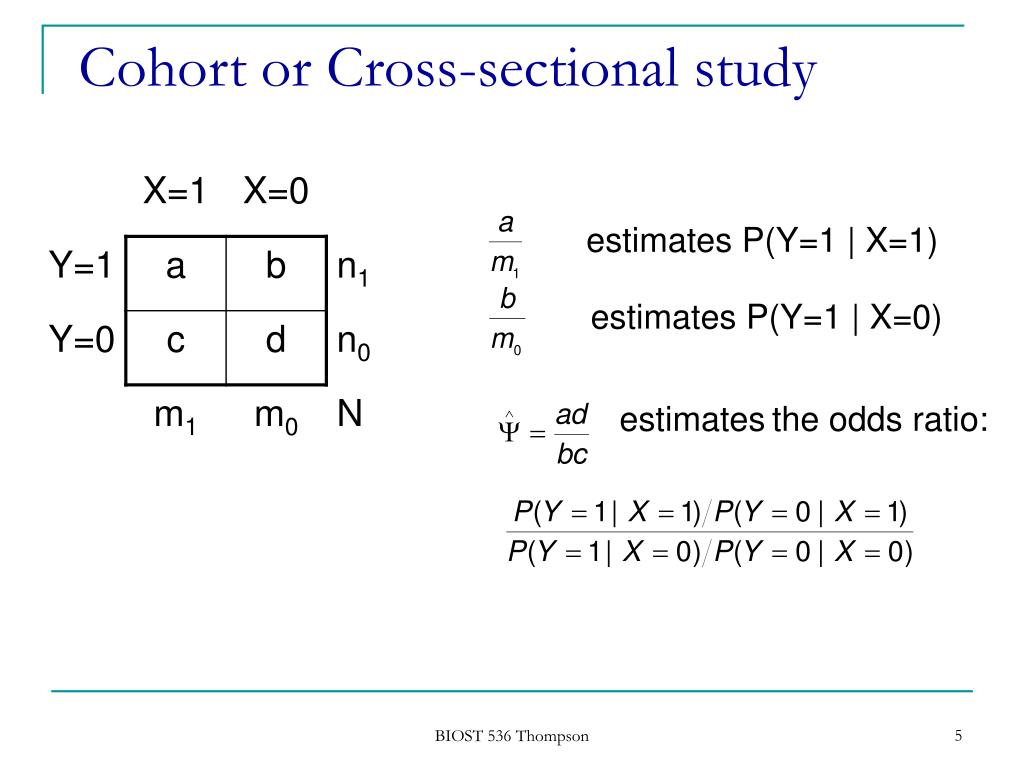 Cohort or Cross-sectional study

| | X=1 | X=0 | |
|---|---|---|---|
| Y=1 | a | b | $n_1$ |
| Y=0 | c | d | $n_0$ |
| | $m_1$ | $m_0$ | N |

$\frac{a}{m_1}$ estimates P(Y=1 | X=1)

$\frac{b}{m_0}$ estimates P(Y=1 | X=0)

$\hat{\Psi} = \frac{ad}{bc}$ estimates the odds ratio:

$\frac{P(Y=1 \mid X=1)/P(Y=0 \mid X=1)}{P(Y=1 \mid X=0)/P(Y=0 \mid X=0)}$

BIOST 536 Thompson

5